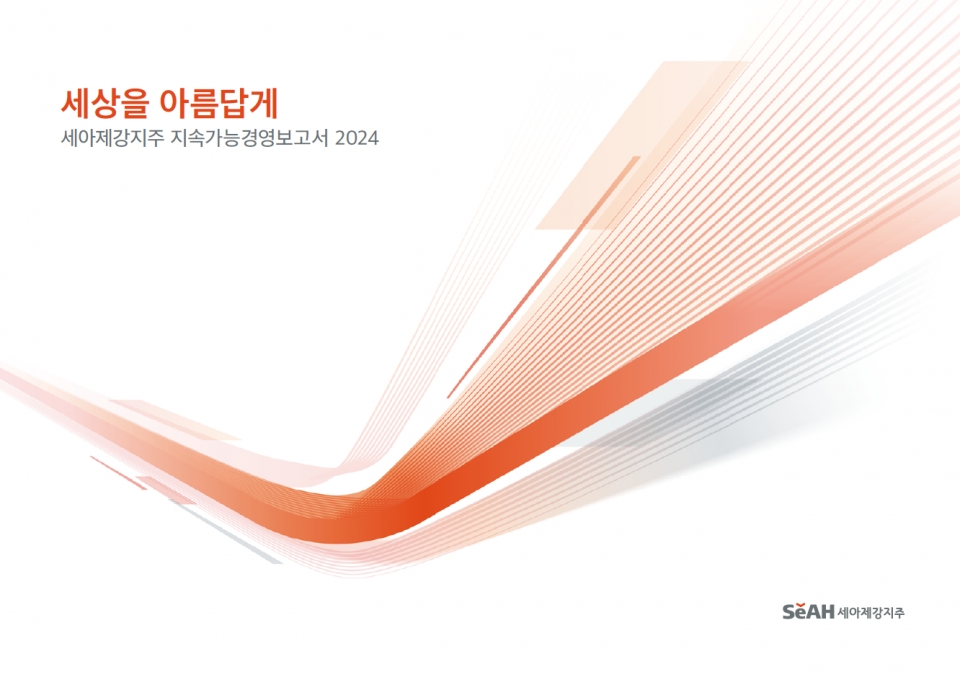 세상을 아름답게
세아제강지주 지속가능경영보고서 2024

SeAH 세아제강지주